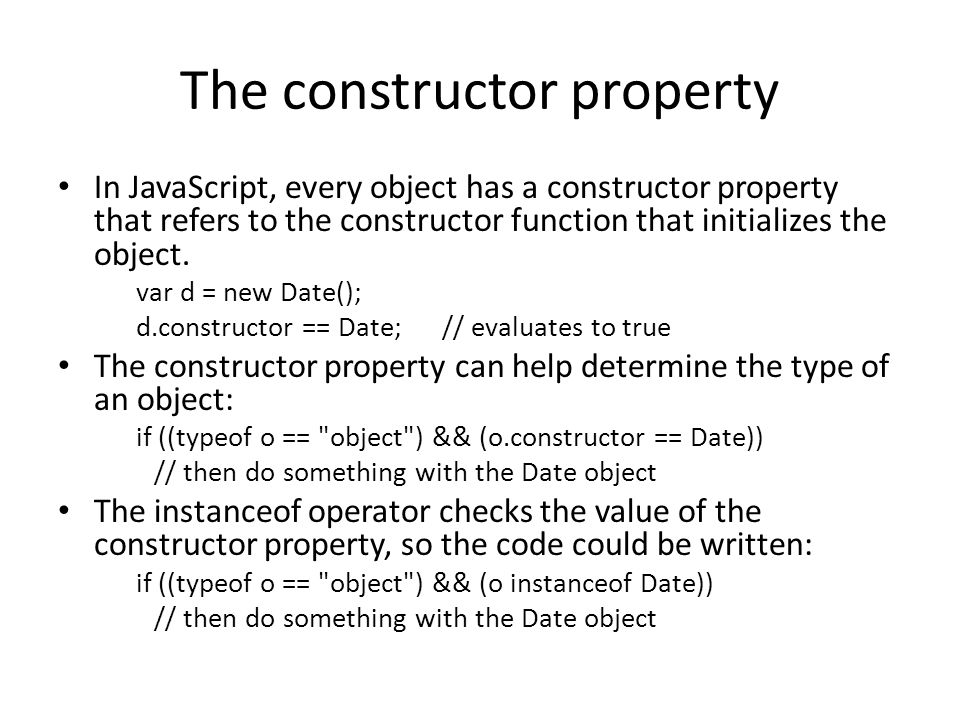 The constructor property

• In JavaScript, every object has a constructor property that refers to the constructor function that initializes the object.

var d = new Date();
d.constructor == Date; // evaluates to true

• The constructor property can help determine the type of an object:

if ((typeof o == "object") && (o.constructor == Date))
// then do something with the Date object

• The instanceof operator checks the value of the constructor property, so the code could be written:

if ((typeof o == "object") && (o instanceof Date))
// then do something with the Date object